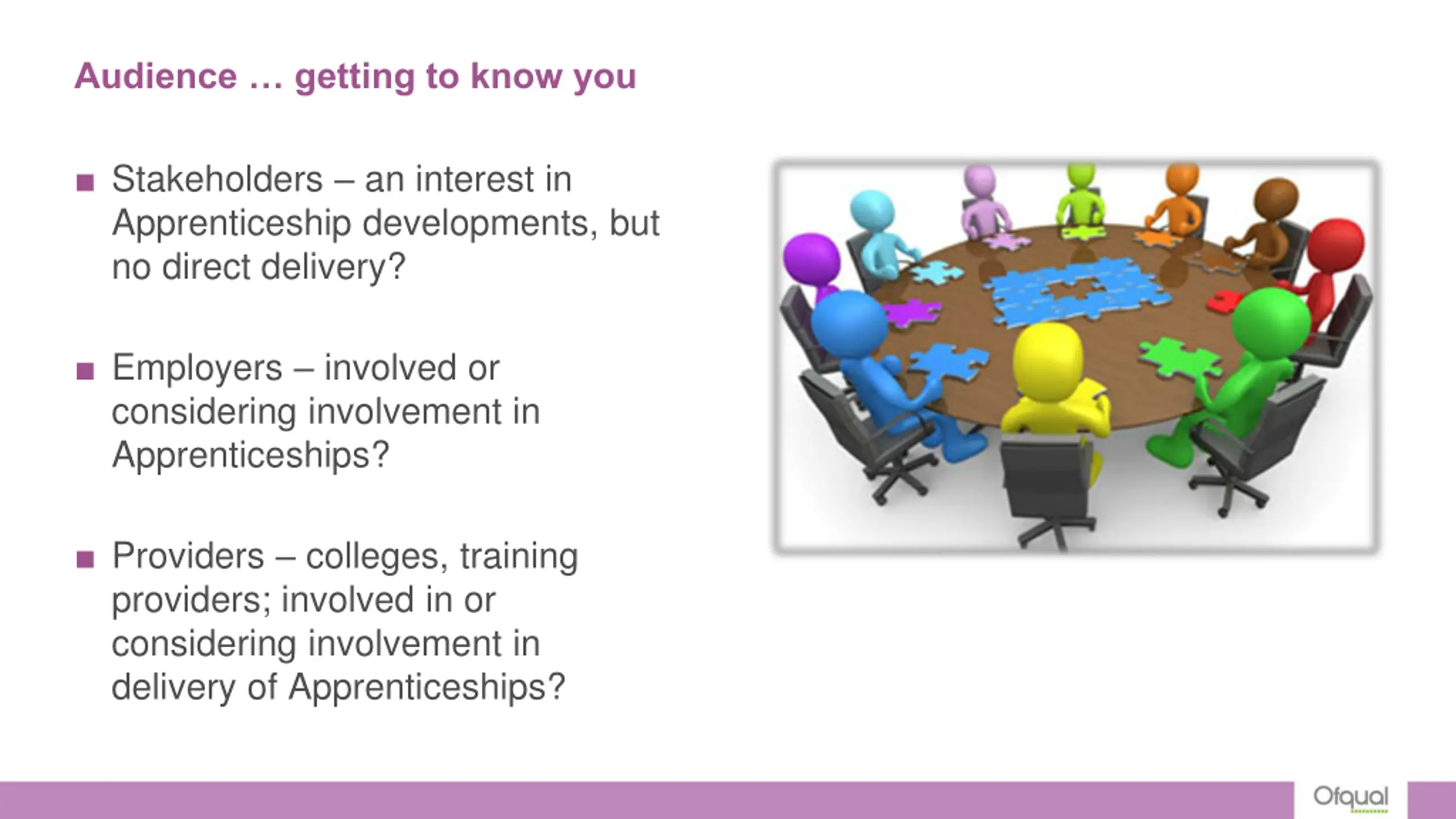 Audience … getting to know you

■ Stakeholders – an interest in Apprenticeship developments, but no direct delivery?

■ Employers – involved or considering involvement in Apprenticeships?

■ Providers – colleges, training providers; involved in or considering involvement in delivery of Apprenticeships?

Ofqual